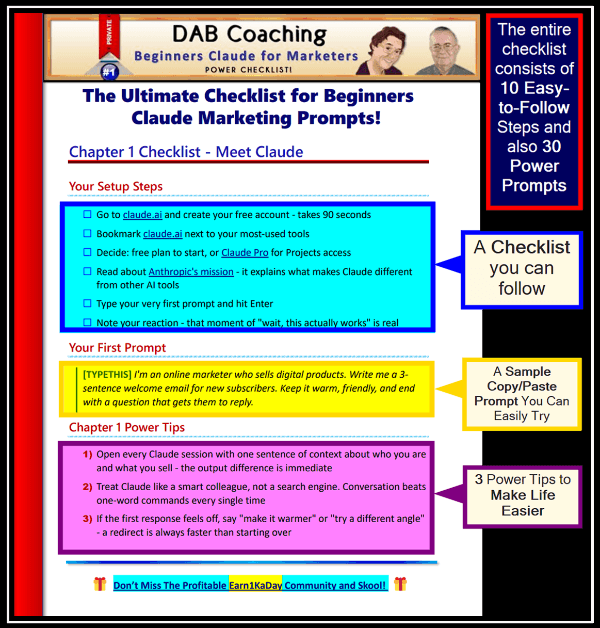 PRIVATE

#1

DAB Coaching
Beginners Claude for Marketers
POWER CHECKLIST!

The Ultimate Checklist for Beginners Claude Marketing Prompts!

Chapter 1 Checklist - Meet Claude

Your Setup Steps

☐ Go to claude.ai and create your free account - takes 90 seconds

☐ Bookmark claude.ai next to your most-used tools

☐ Decide: free plan to start, or Claude Pro for Projects access

☐ Read about Anthropic's mission - it explains what makes Claude different from other AI tools

☐ Type your very first prompt and hit Enter

☐ Note your reaction - that moment of "wait, this actually works" is real

Your First Prompt

[TYPETHIS] I'm an online marketer who sells digital products. Write me a 3-sentence welcome email for new subscribers. Keep it warm, friendly, and end with a question that gets them to reply.

Chapter 1 Power Tips

1) Open every Claude session with one sentence of context about who you are and what you sell - the output difference is immediate

2) Treat Claude like a smart colleague, not a search engine. Conversation beats one-word commands every single time

3) If the first response feels off, say "make it warmer" or "try a different angle" - a redirect is always faster than starting over

Don't Miss The Profitable Earn1KaDay Community and Skool!

The entire checklist consists of 10 Easy-to-Follow Steps and also 30 Power Prompts

A Checklist you can follow

A Sample Copy/Paste Prompt You Can Easily Try

3 Power Tips to Make Life Easier